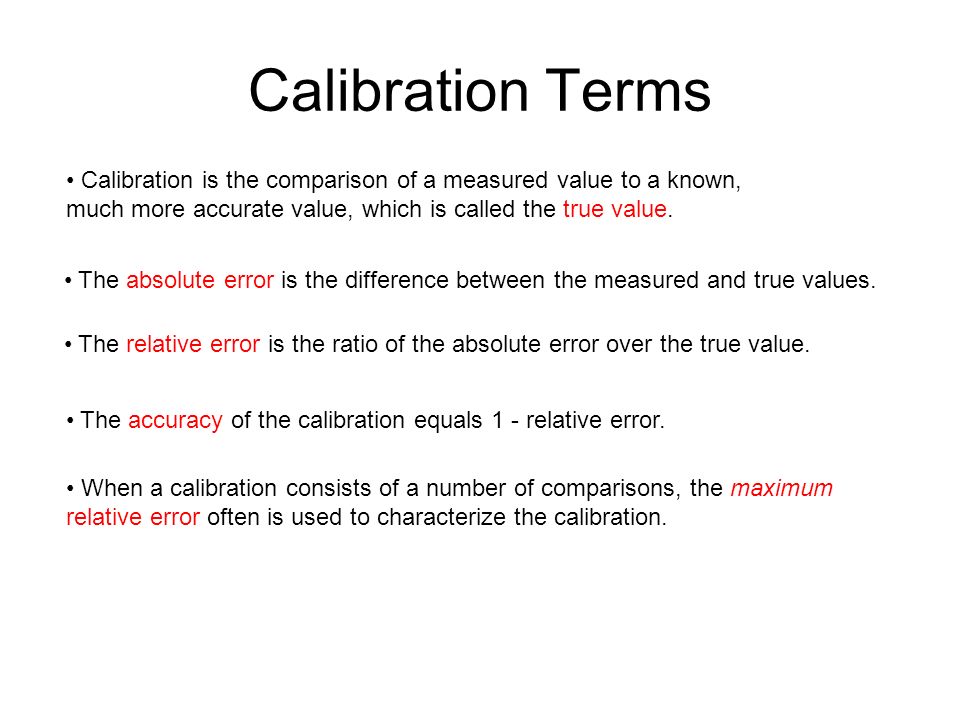 Calibration Terms

• Calibration is the comparison of a measured value to a known, much more accurate value, which is called the true value.

• The absolute error is the difference between the measured and true values.

• The relative error is the ratio of the absolute error over the true value.

• The accuracy of the calibration equals 1 - relative error.

• When a calibration consists of a number of comparisons, the maximum relative error often is used to characterize the calibration.